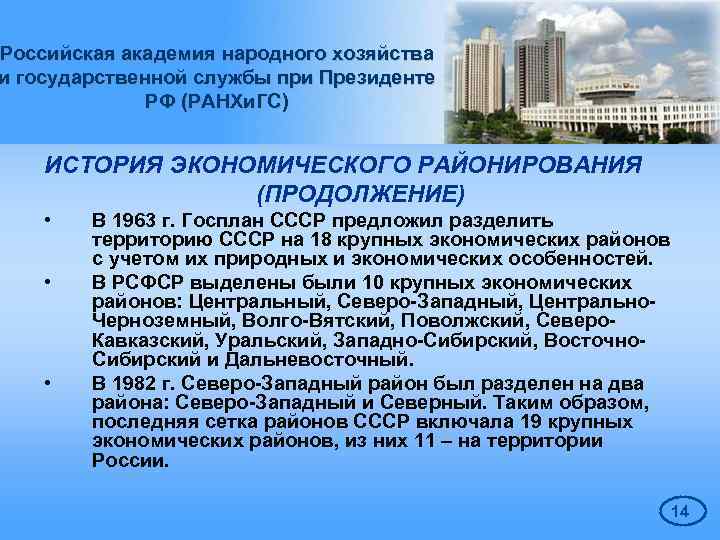 Российская академия народного хозяйства и государственной службы при Президенте РФ (РАНХиГС)

ИСТОРИЯ ЭКОНОМИЧЕСКОГО РАЙОНИРОВАНИЯ (ПРОДОЛЖЕНИЕ)

• В 1963 г. Госплан СССР предложил разделить территорию СССР на 18 крупных экономических районов с учетом их природных и экономических особенностей.
• В РСФСР выделены были 10 крупных экономических районов: Центральный, Северо-Западный, Центрально-Черноземный, Волго-Вятский, Поволжский, Северо-Кавказский, Уральский, Западно-Сибирский, Восточно-Сибирский и Дальневосточный.
• В 1982 г. Северо-Западный район был разделен на два района: Северо-Западный и Северный. Таким образом, последняя сетка районов СССР включала 19 крупных экономических районов, из них 11 – на территории России.

14